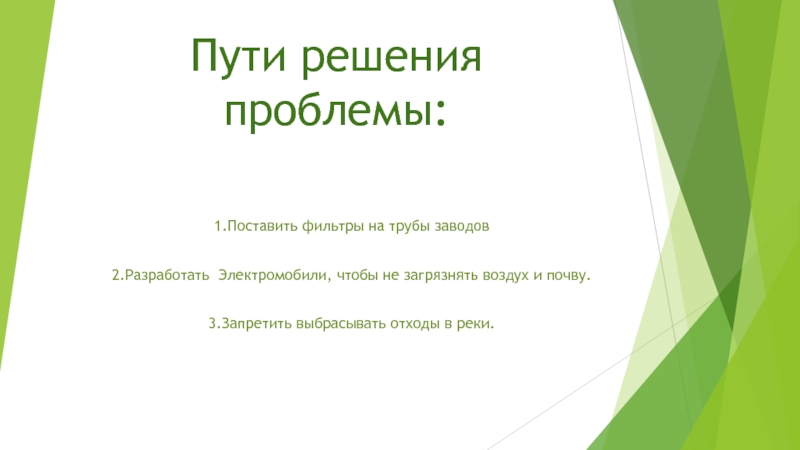 Пути решения проблемы:

1.Поставить фильтры на трубы заводов

2.Разработать Электромобили, чтобы не загрязнять воздух и почву.

3.Запретить выбрасывать отходы в реки.